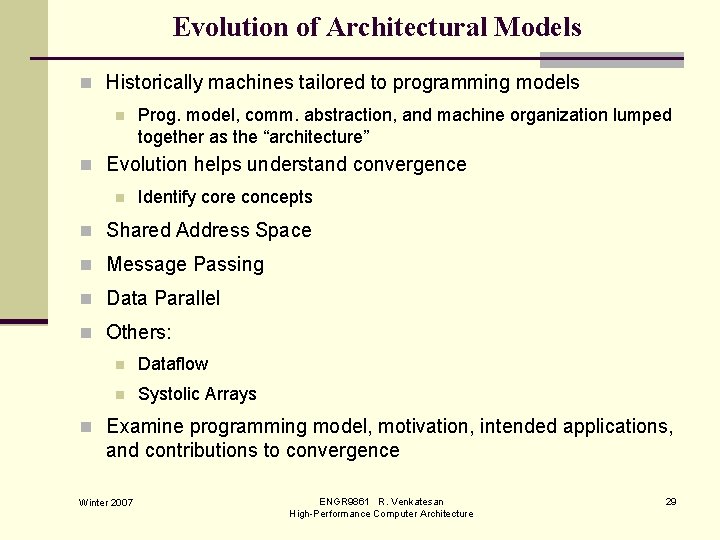 Evolution of Architectural Models

Historically machines tailored to programming models

Prog. model, comm. abstraction, and machine organization lumped together as the “architecture”

Evolution helps understand convergence

Identify core concepts

Shared Address Space

Message Passing

Data Parallel

Others:

Dataflow

Systolic Arrays

Examine programming model, motivation, intended applications, and contributions to convergence

Winter 2007

ENGR9861 R. Venkatesan
High-Performance Computer Architecture

29